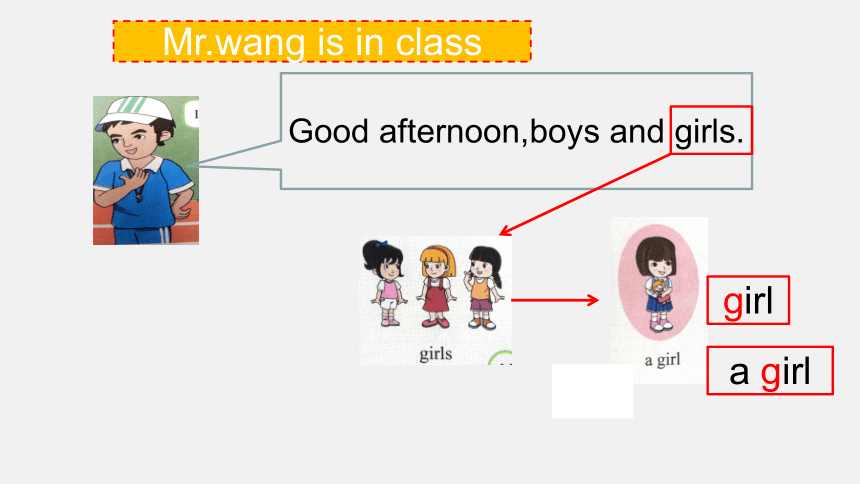 Mr.wang is in class

Good afternoon,boys and girls.

girls

a girl

girl

a girl